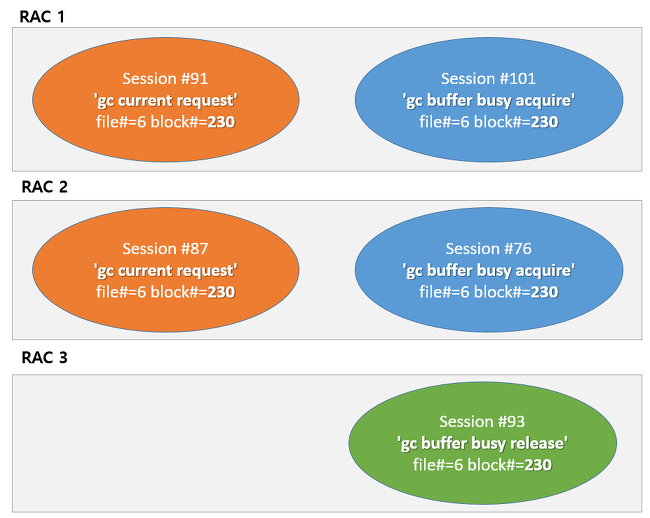 RAC 1

Session #91
'gc current request'
file#=6 block#=230

Session #101
'gc buffer busy acquire'
file#=6 block#=230

RAC 2

Session #87
'gc current request'
file#=6 block#=230

Session #76
'gc buffer busy acquire'
file#=6 block#=230

RAC 3

Session #93
'gc buffer busy release'
file#=6 block#=230